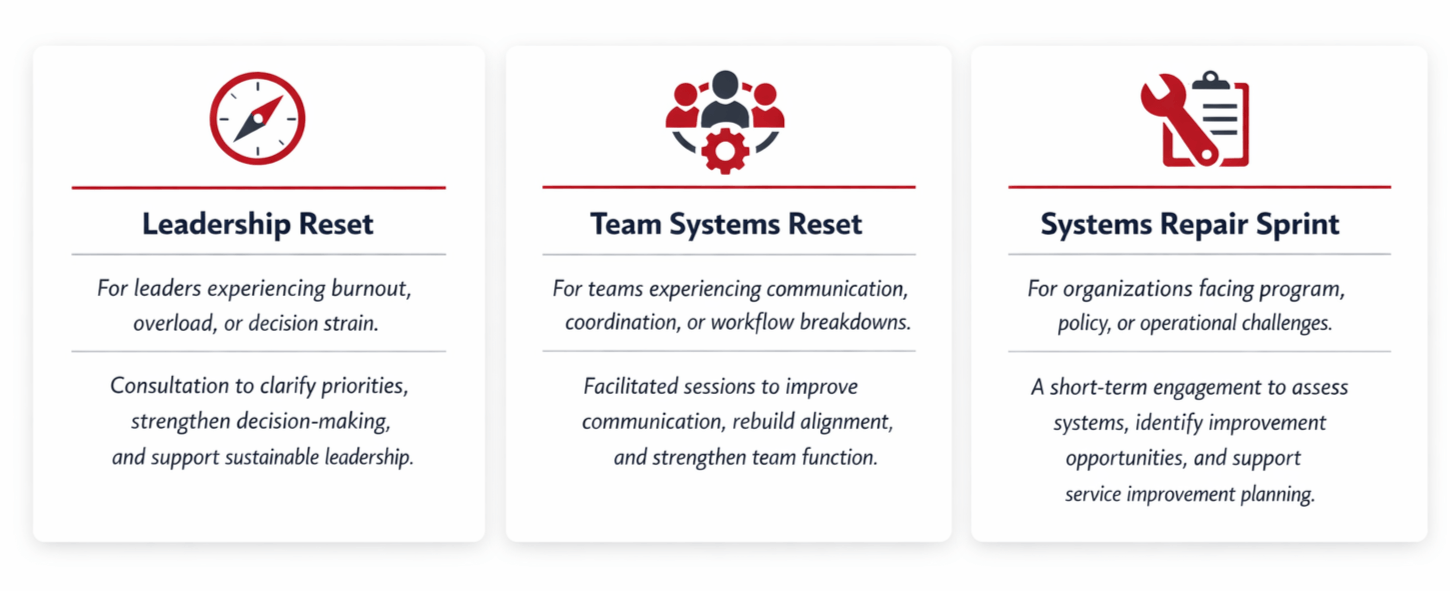 Leadership Reset

For leaders experiencing burnout, overload, or decision strain.

Consultation to clarify priorities, strengthen decision-making, and support sustainable leadership.

Team Systems Reset

For teams experiencing communication, coordination, or workflow breakdowns.

Facilitated sessions to improve communication, rebuild alignment, and strengthen team function.

Systems Repair Sprint

For organizations facing program, policy, or operational challenges.

A short-term engagement to assess systems, identify improvement opportunities, and support service improvement planning.